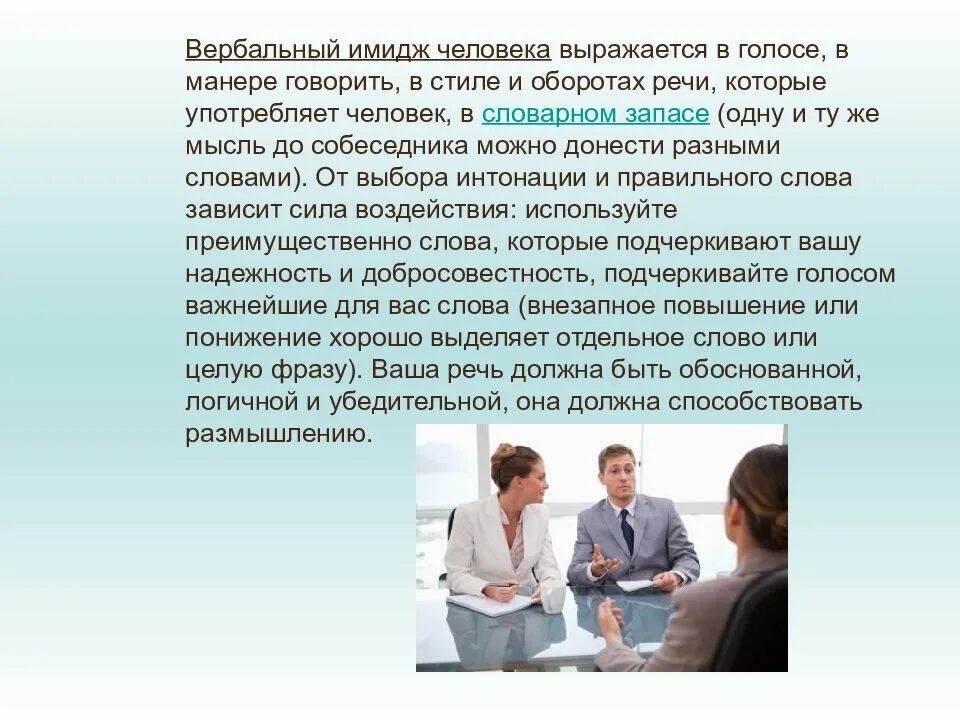 Вербальный имидж человека выражается в голосе, в манере говорить, в стиле и оборотах речи, которые употребляет человек, в словарном запасе (одну и ту же мысль до собеседника можно донести разными словами). От выбора интонации и правильного слова зависит сила воздействия: используйте преимущественно слова, которые подчеркивают вашу надежность и добросовестность, подчеркивайте голосом важнейшие для вас слова (внезапное повышение или понижение хорошо выделяет отдельное слово или целую фразу). Ваша речь должна быть обоснованной, логичной и убедительной, она должна способствовать размышлению.